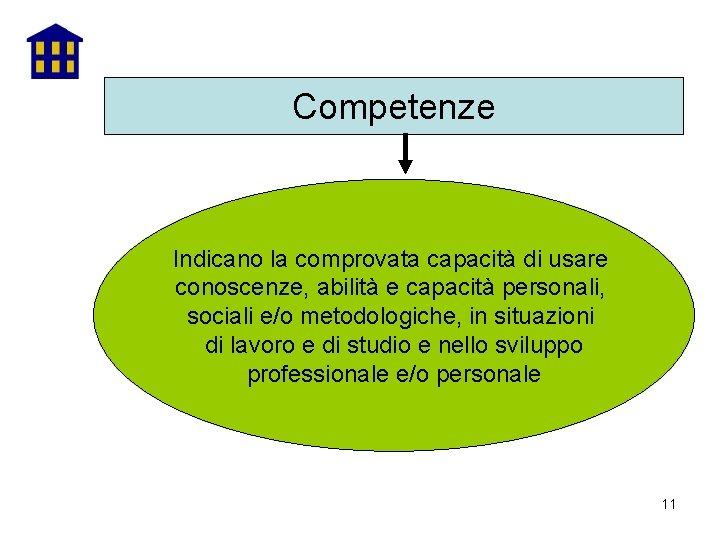 Competenze

Indicano la comprovata capacità di usare conoscenze, abilità e capacità personali, sociali e/o metodologiche, in situazioni di lavoro e di studio e nello sviluppo professionale e/o personale

11